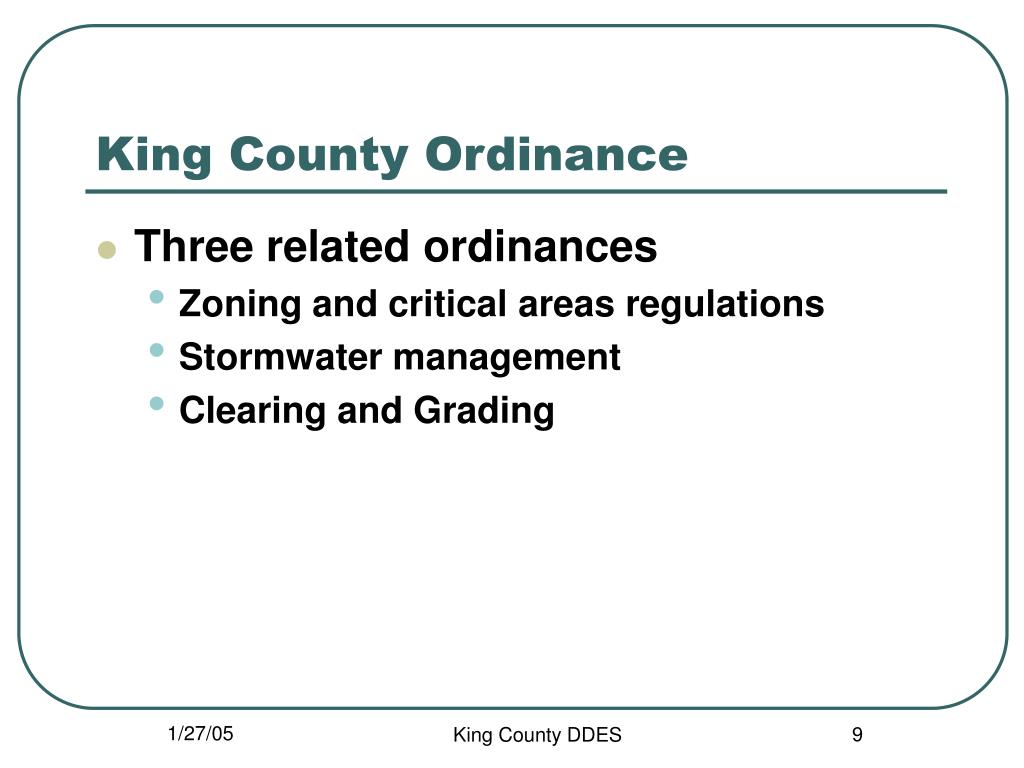 King County Ordinance

- Three related ordinances
  - Zoning and critical areas regulations
  - Stormwater management
  - Clearing and Grading

1/27/05 King County DDES 9